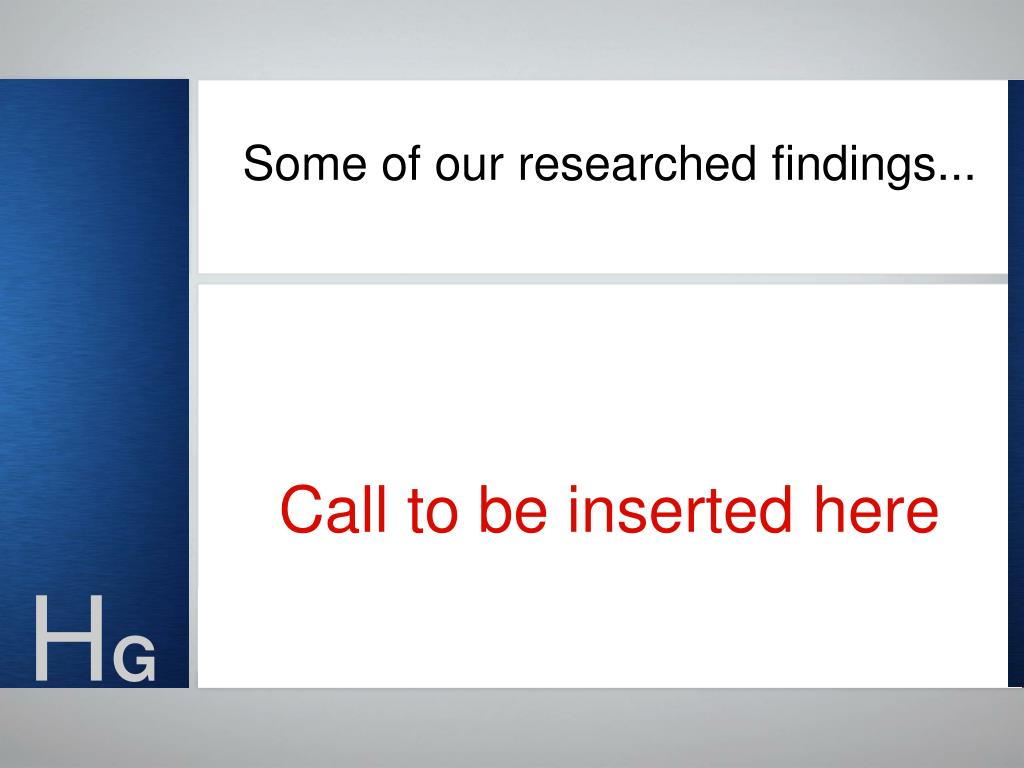 Some of our researched findings...

Call to be inserted here

HG